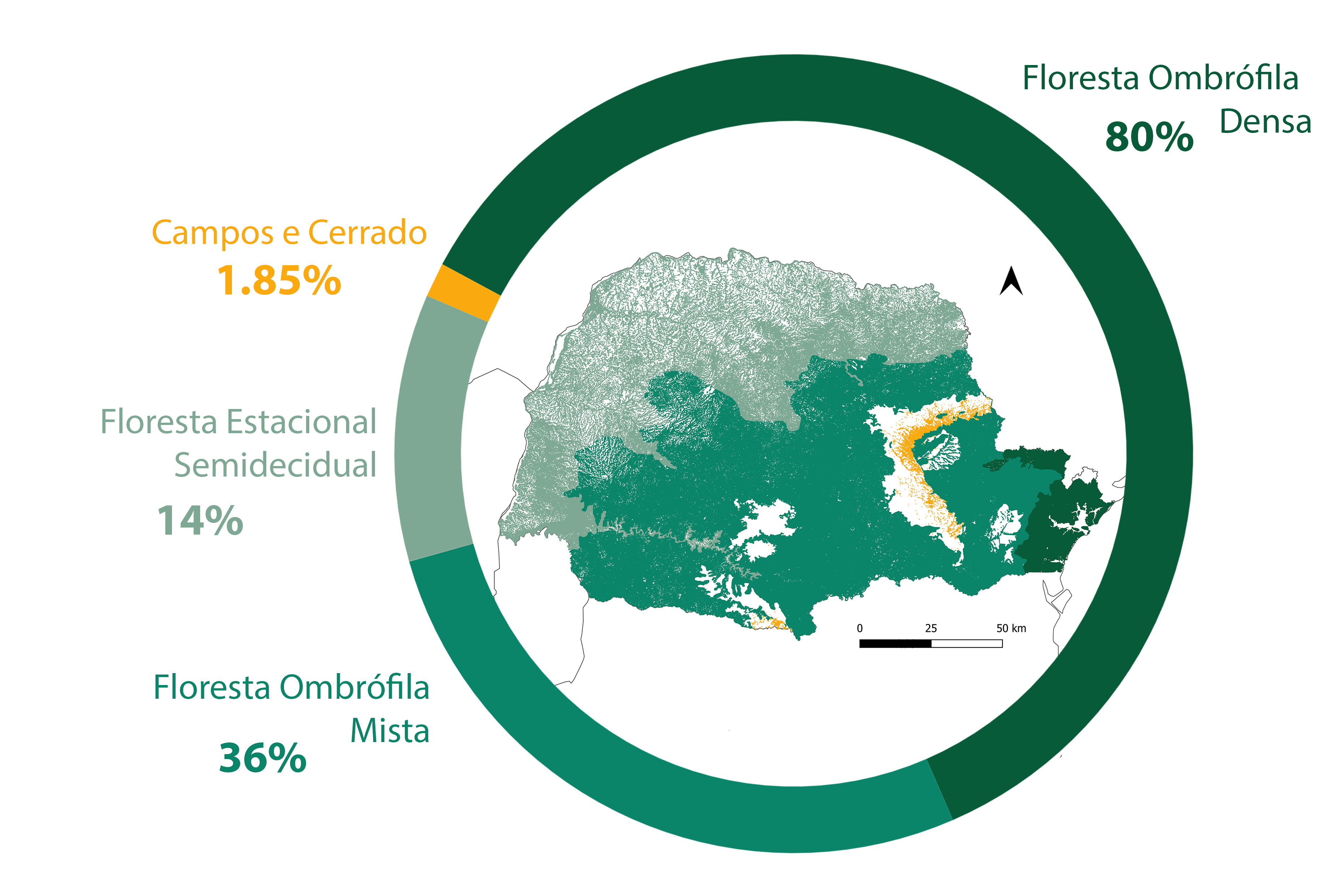 Floresta Ombrófila Densa
80%

Campos e Cerrado
1.85%

Floresta Estacional Semidecidual
14%

Floresta Ombrófila Mista
36%

0 25 50 km